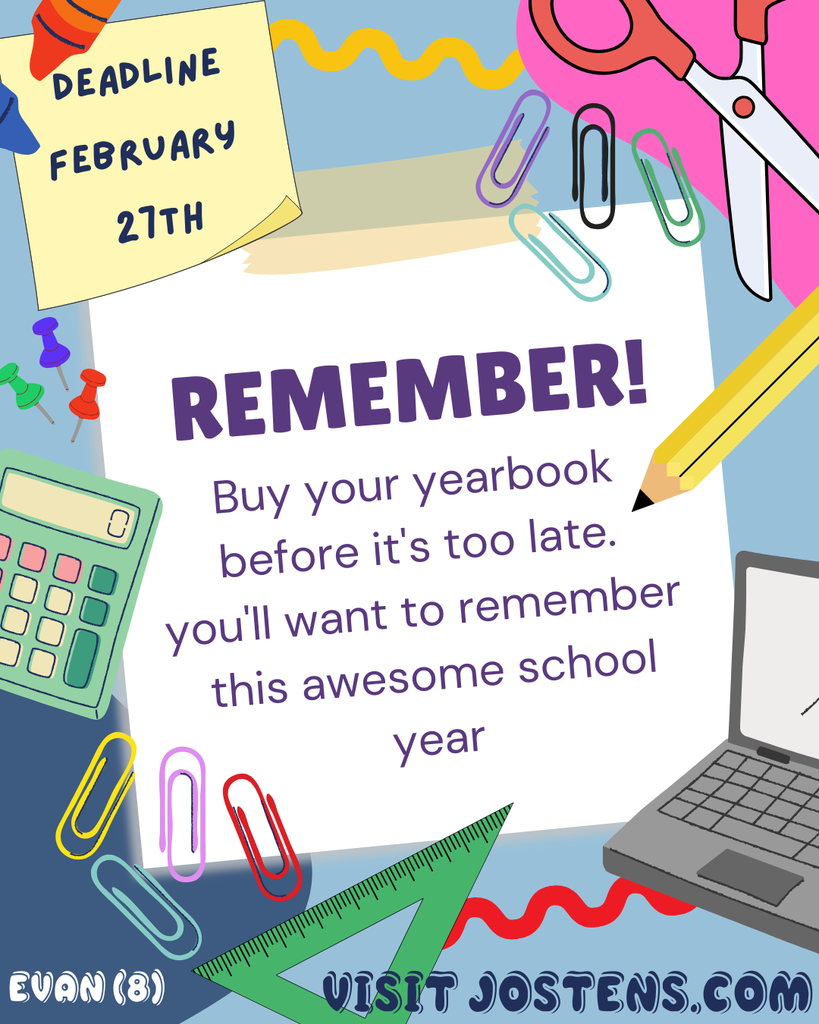 DEADLINE FEBRUARY 27TH

REMEMBER!

Buy your yearbook before it's too late. you'll want to remember this awesome school year

EVAN (8)

VISIT JOSTENS.COM